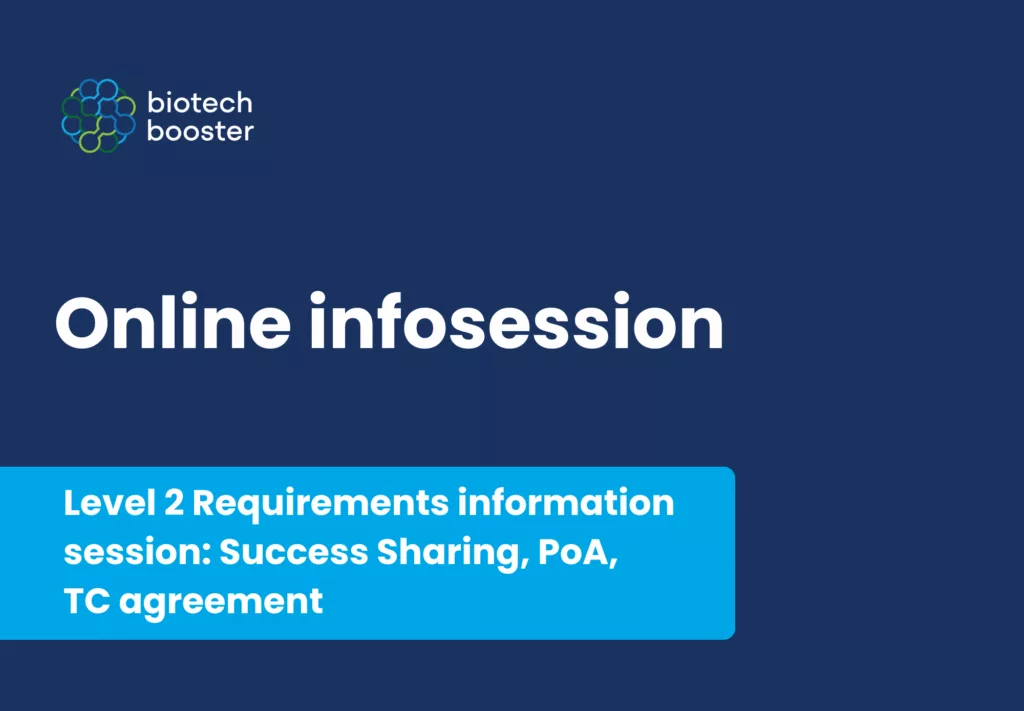 biotech booster

Online infosession

Level 2 Requirements information session: Success Sharing, PoA, TC agreement